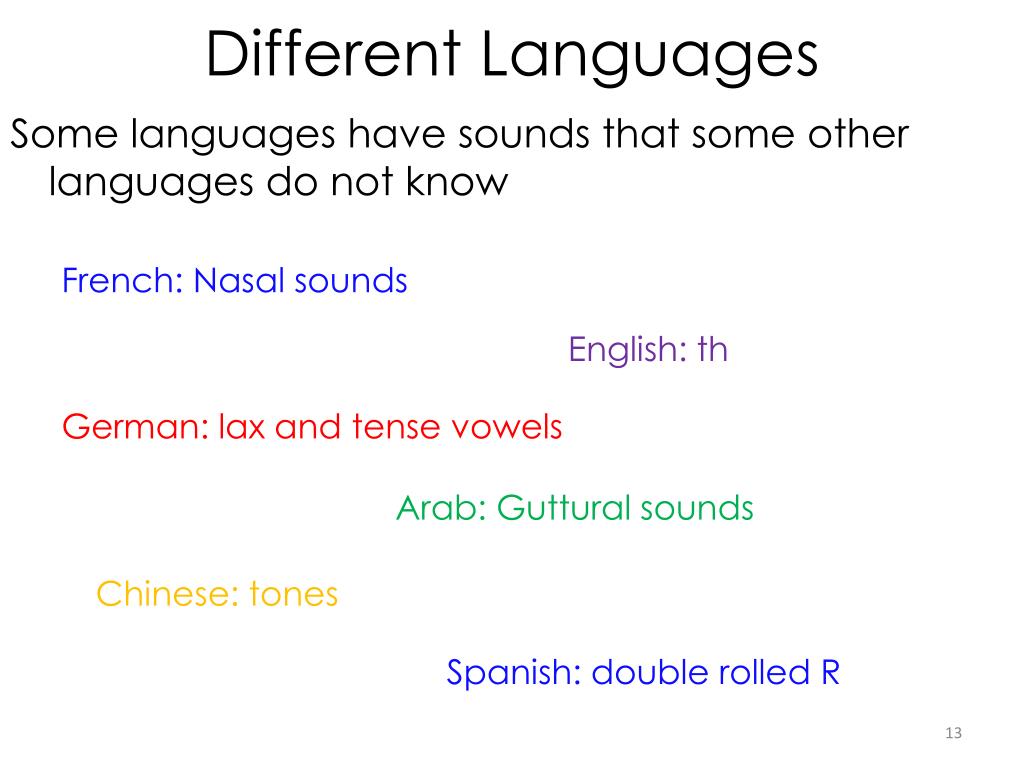 Different Languages

Some languages have sounds that some other languages do not know

French: Nasal sounds

English: th

German: lax and tense vowels

Arab: Guttural sounds

Chinese: tones

Spanish: double rolled R

13